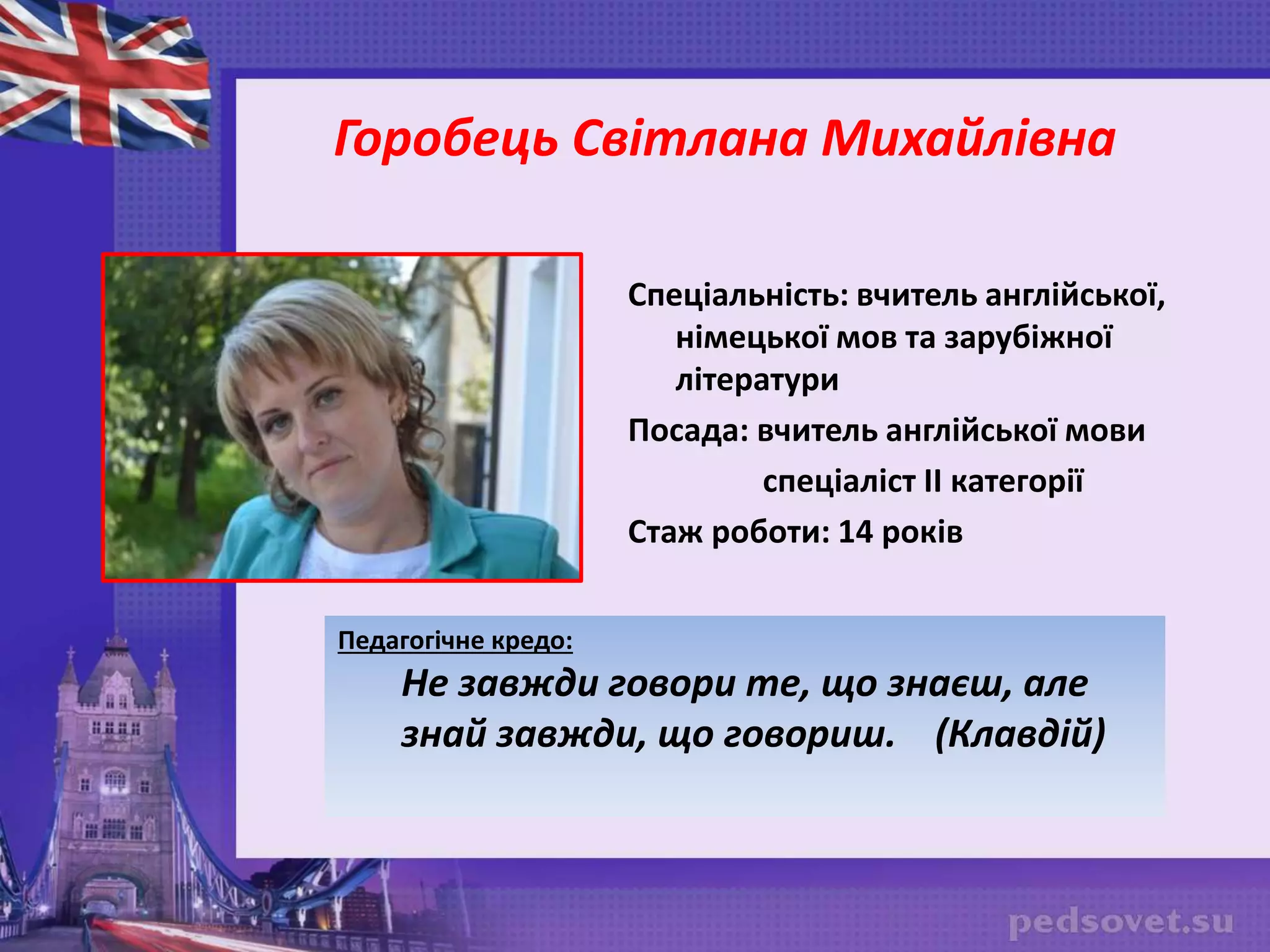 Горобець Світлана Михайлівна

Спеціальність: вчитель англійської, німецької мов та зарубіжної літератури

Посада: вчитель англійської мови

спеціаліст ІІ категорії

Стаж роботи: 14 років

Педагогічне кредо:

Не завжди говори те, що знаєш, але знай завжди, що говориш. (Клавдій)

pedsovet.su